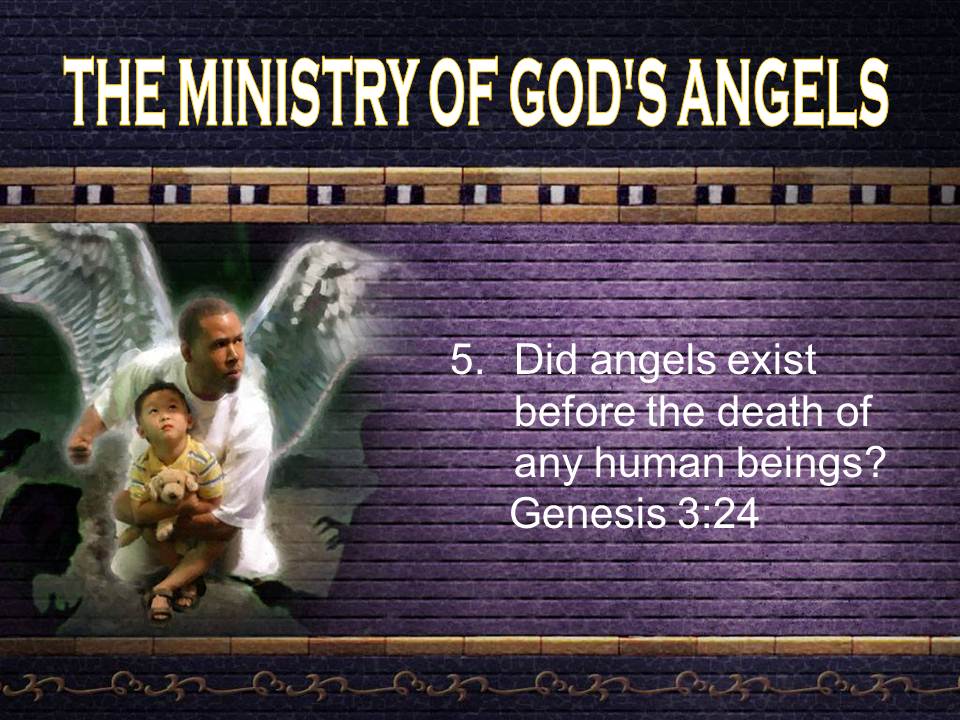 THE MINISTRY OF GOD'S ANGELS

5. Did angels exist before the death of any human beings?
Genesis 3:24